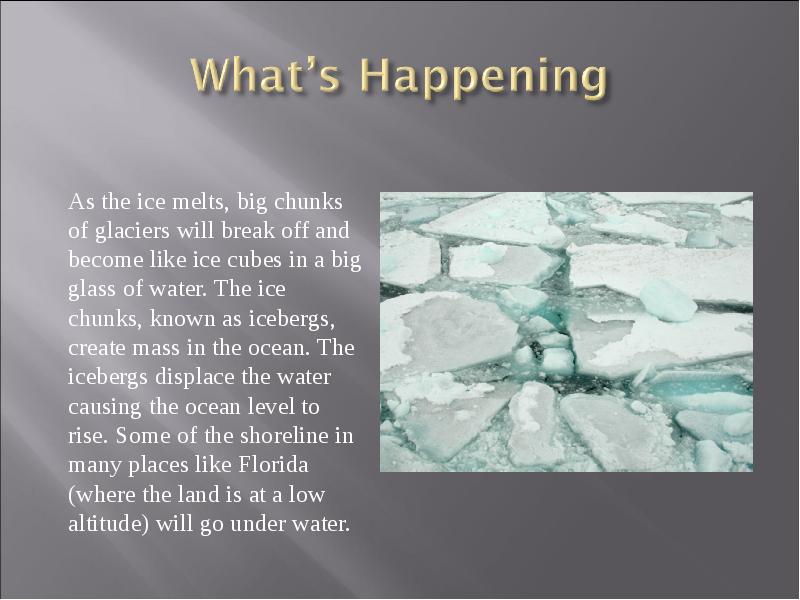 What's Happening

As the ice melts, big chunks of glaciers will break off and become like ice cubes in a big glass of water. The ice chunks, known as icebergs, create mass in the ocean. The icebergs displace the water causing the ocean level to rise. Some of the shoreline in many places like Florida (where the land is at a low altitude) will go under water.